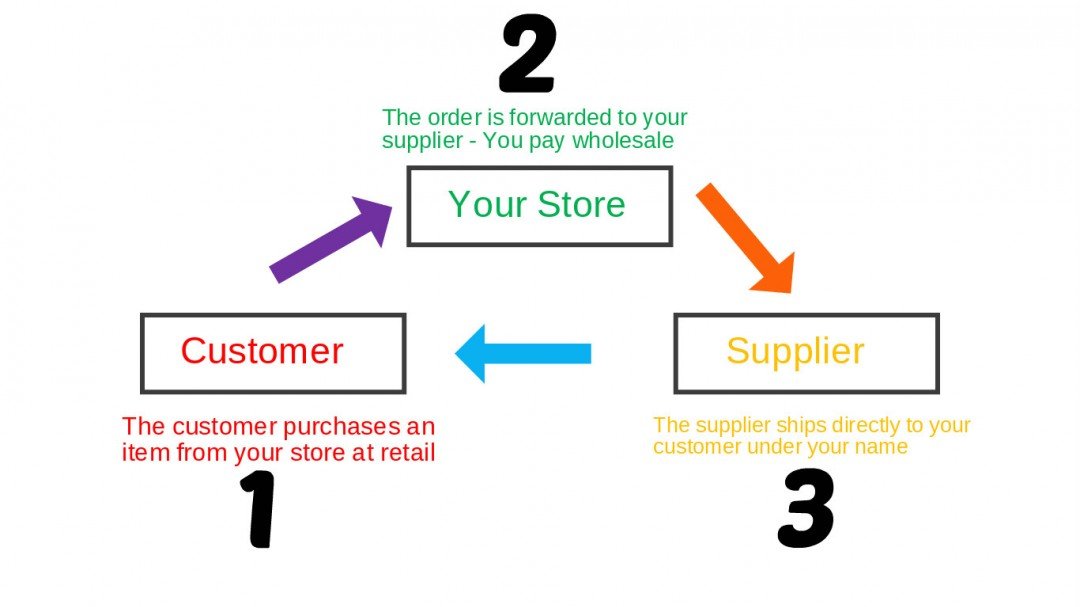 2

The order is forwarded to your supplier - You pay wholesale

Your Store

Customer

Supplier

The customer purchases an item from your store at retail

1

The supplier ships directly to your customer under your name

3